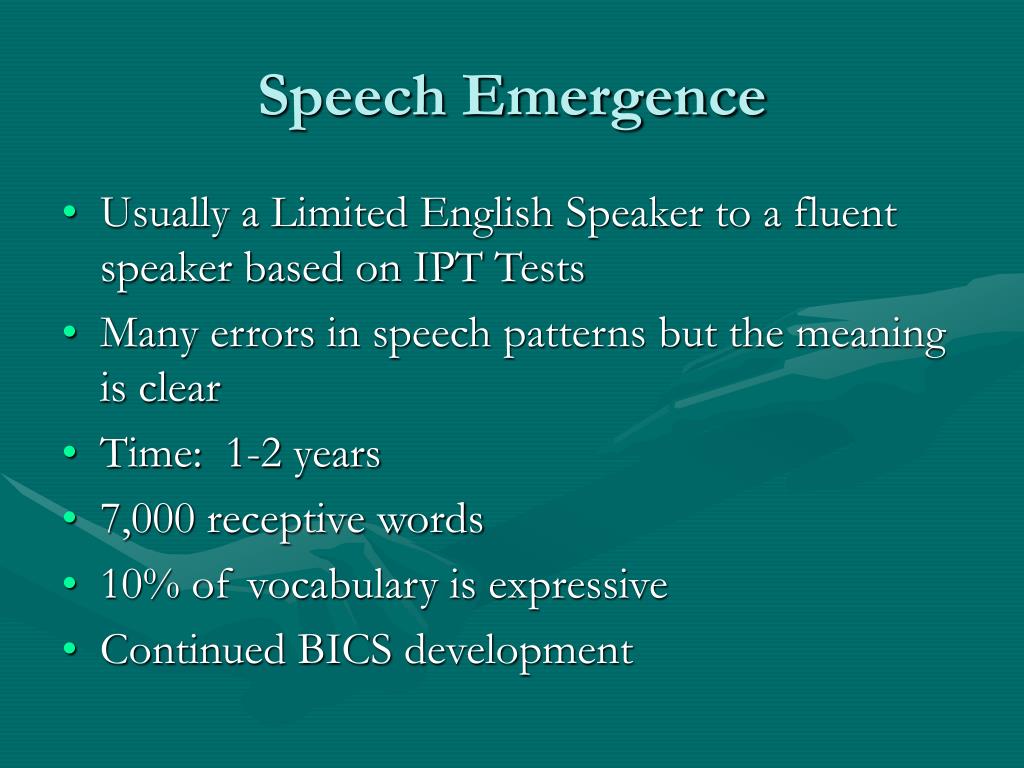 Speech Emergence

• Usually a Limited English Speaker to a fluent speaker based on IPT Tests
• Many errors in speech patterns but the meaning is clear
• Time:  1-2 years
• 7,000 receptive words
• 10% of vocabulary is expressive
• Continued BICS development